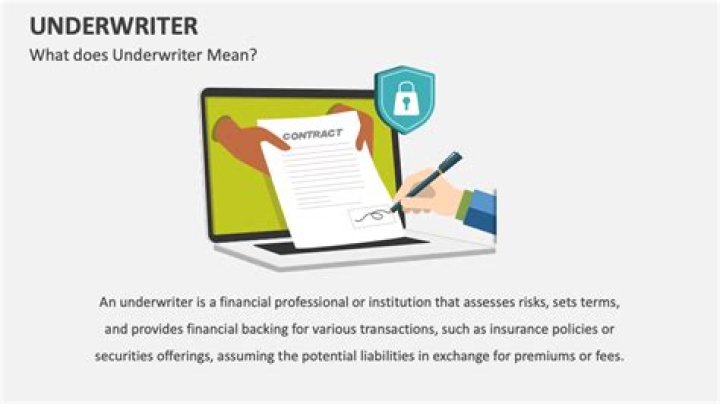 UNDERWRITER
What does Underwriter Mean?

CONTRACT

An underwriter is a financial professional or institution that assesses risks, sets terms, and provides financial backing for various transactions, such as insurance policies or securities offerings, assuming the potential liabilities in exchange for premiums or fees.